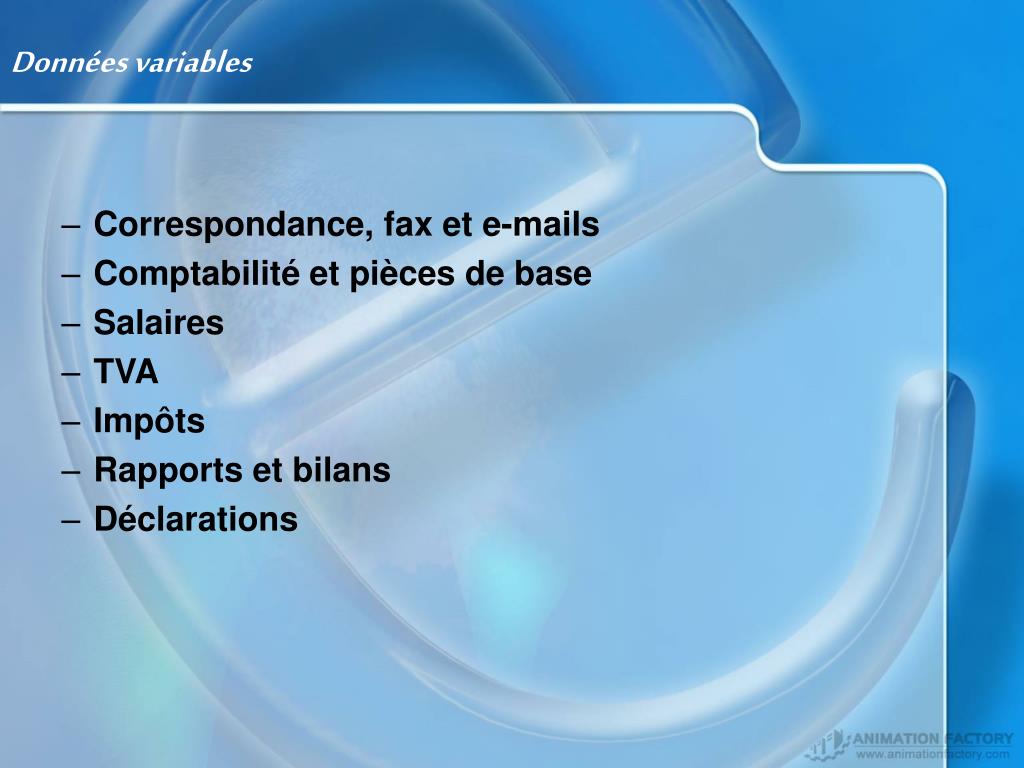 Données variables

– Correspondance, fax et e-mails
– Comptabilité et pièces de base
– Salaires
– TVA
– Impôts
– Rapports et bilans
– Déclarations

ANIMATION FACTORY
www.animationfactory.com